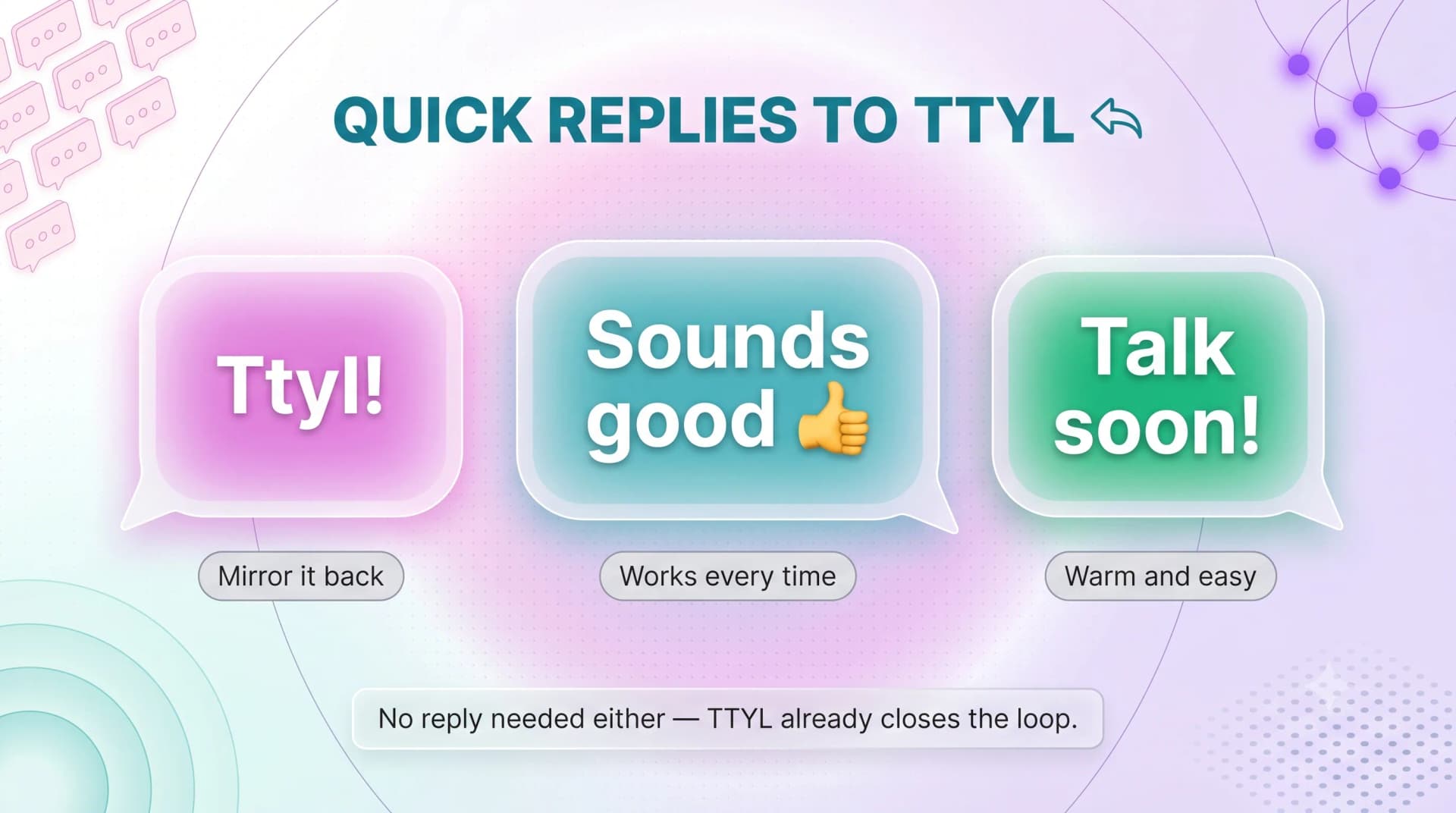 QUICK REPLIES TO TTYL

Ttyl!

Mirror it back

Sounds good 👍

Works every time

Talk soon!

Warm and easy

No reply needed either — TTYL already closes the loop.